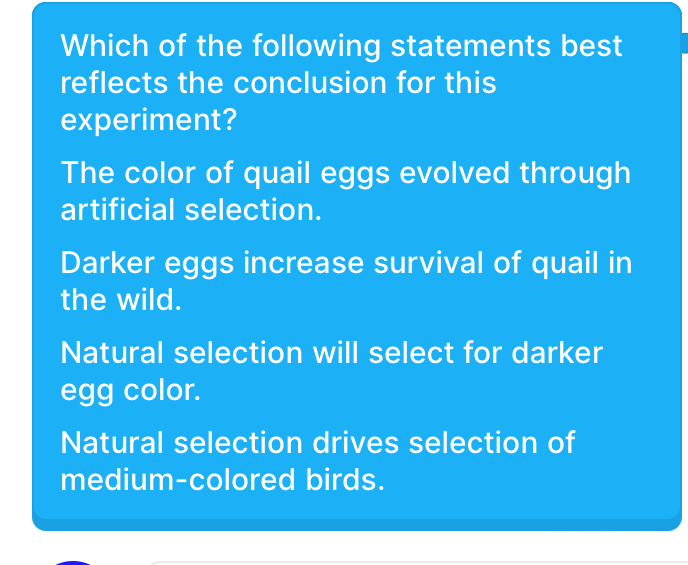 Which of the following statements best reflects the conclusion for this experiment?

The color of quail eggs evolved through artificial selection.

Darker eggs increase survival of quail in the wild.

Natural selection will select for darker egg color.

Natural selection drives selection of medium-colored birds.